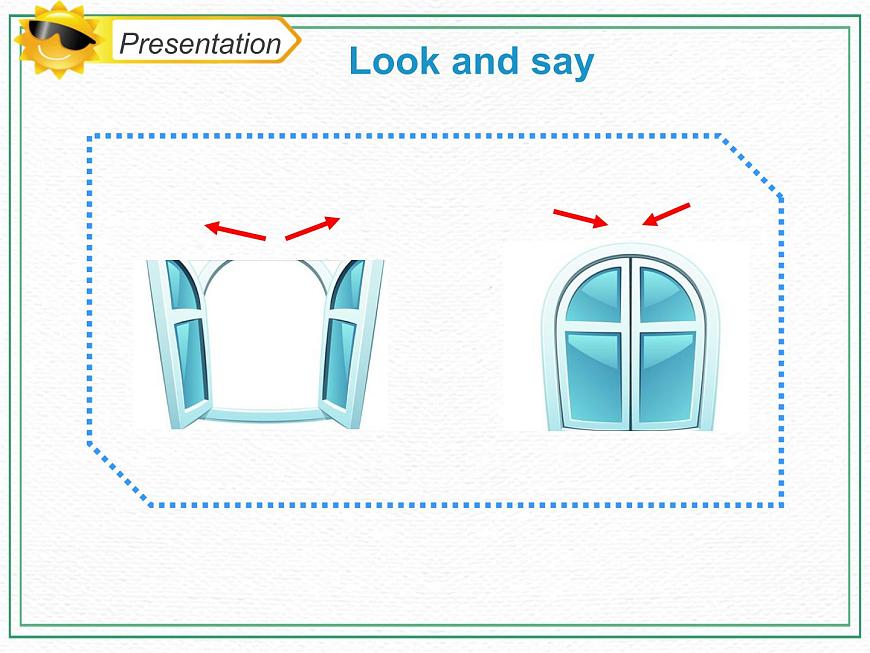 Presentation

Look and say